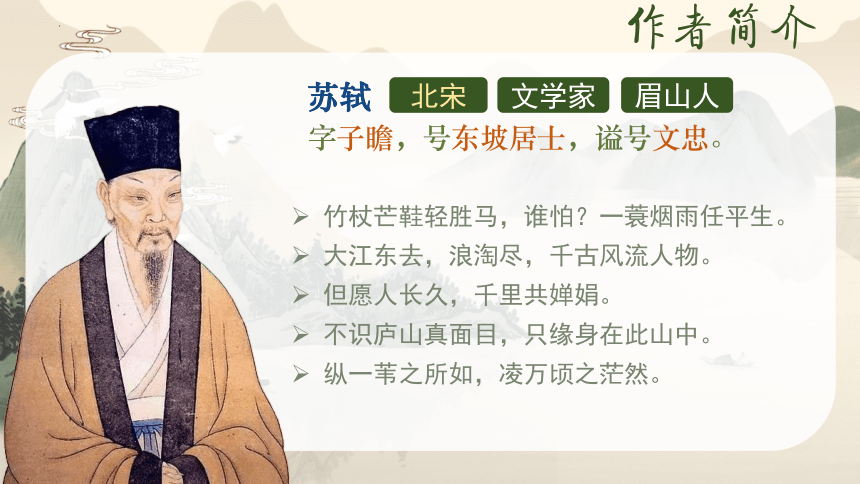 作者简介

苏轼 北宋 文学家 眉山人

字子瞻，号东坡居士，谥号文忠。

➢ 竹杖芒鞋轻胜马，谁怕？一蓑烟雨任平生。
➢ 大江东去，浪淘尽，千古风流人物。
➢ 但愿人长久，千里共婵娟。
➢ 不识庐山真面目，只缘身在此山中。
➢ 纵一苇之所如，凌万顷之茫然。